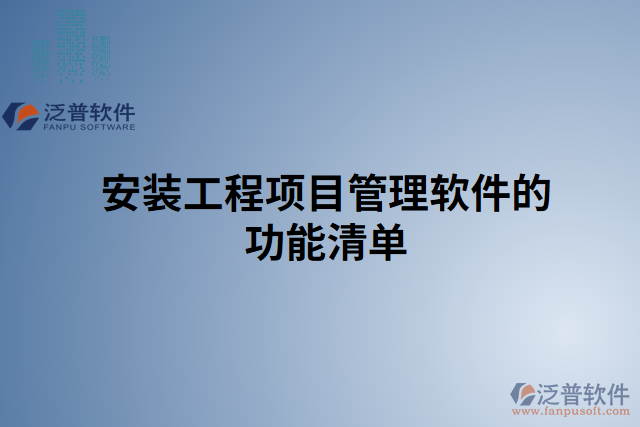 泛普软件
FANPU SOFTWARE

安装工程项目管理软件的功能清单

泛普软件
www.fanpusoft.com